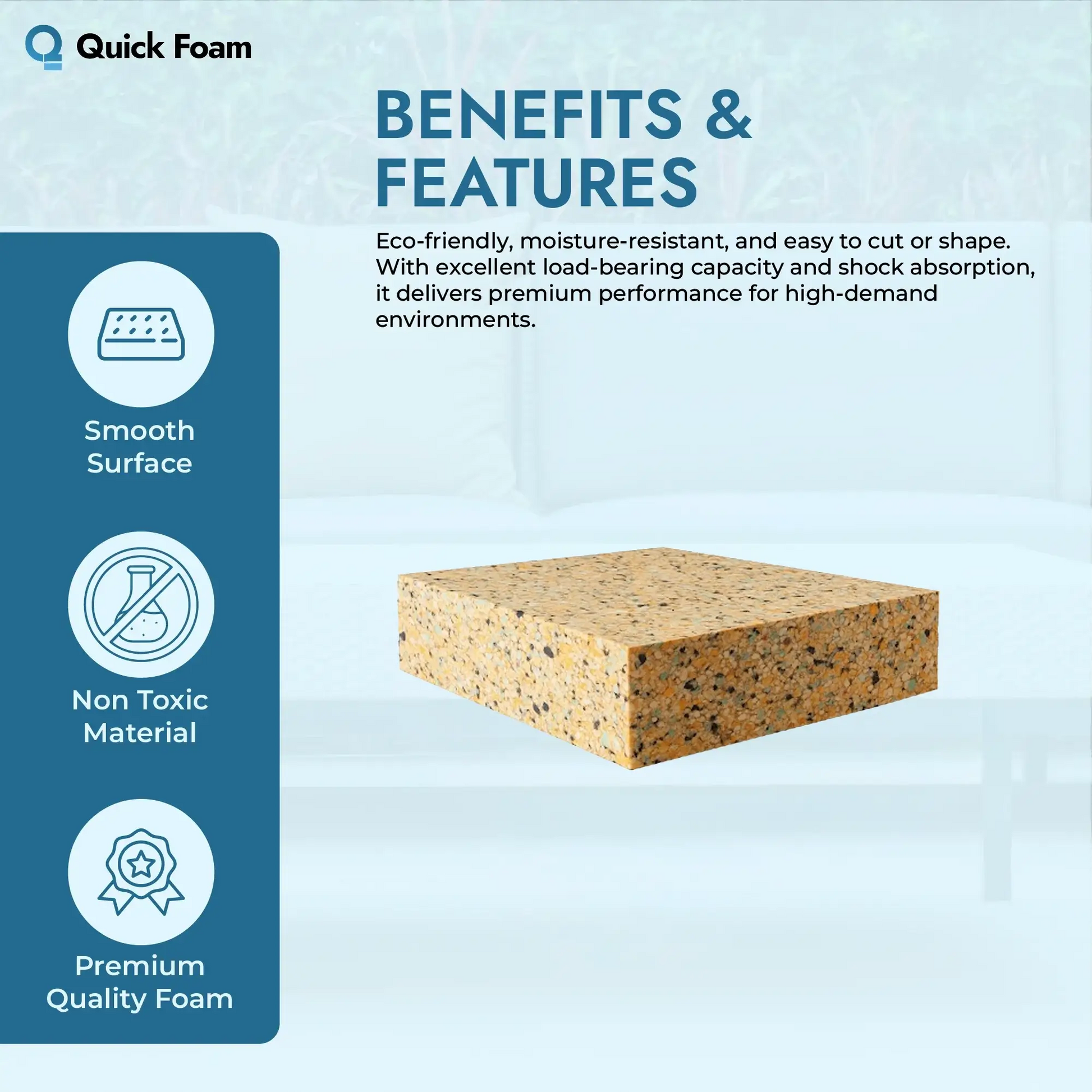 Quick Foam

BENEFITS & FEATURES

Eco-friendly, moisture-resistant, and easy to cut or shape. With excellent load-bearing capacity and shock absorption, it delivers premium performance for high-demand environments.

Smooth Surface

Non Toxic Material

Premium Quality Foam